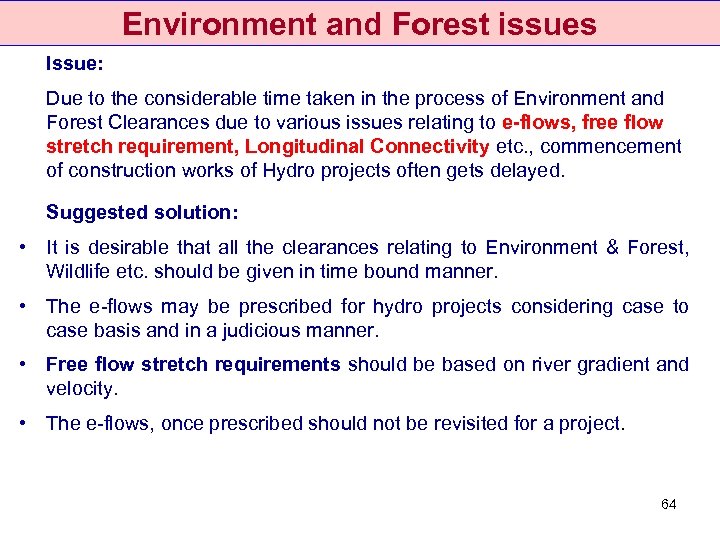 Environment and Forest issues

Issue:

Due to the considerable time taken in the process of Environment and Forest Clearances due to various issues relating to e-flows, free flow stretch requirement, Longitudinal Connectivity etc., commencement of construction works of Hydro projects often gets delayed.

Suggested solution:

• It is desirable that all the clearances relating to Environment & Forest, Wildlife etc. should be given in time bound manner.

• The e-flows may be prescribed for hydro projects considering case to case basis and in a judicious manner.

• Free flow stretch requirements should be based on river gradient and velocity.

• The e-flows, once prescribed should not be revisited for a project.

64